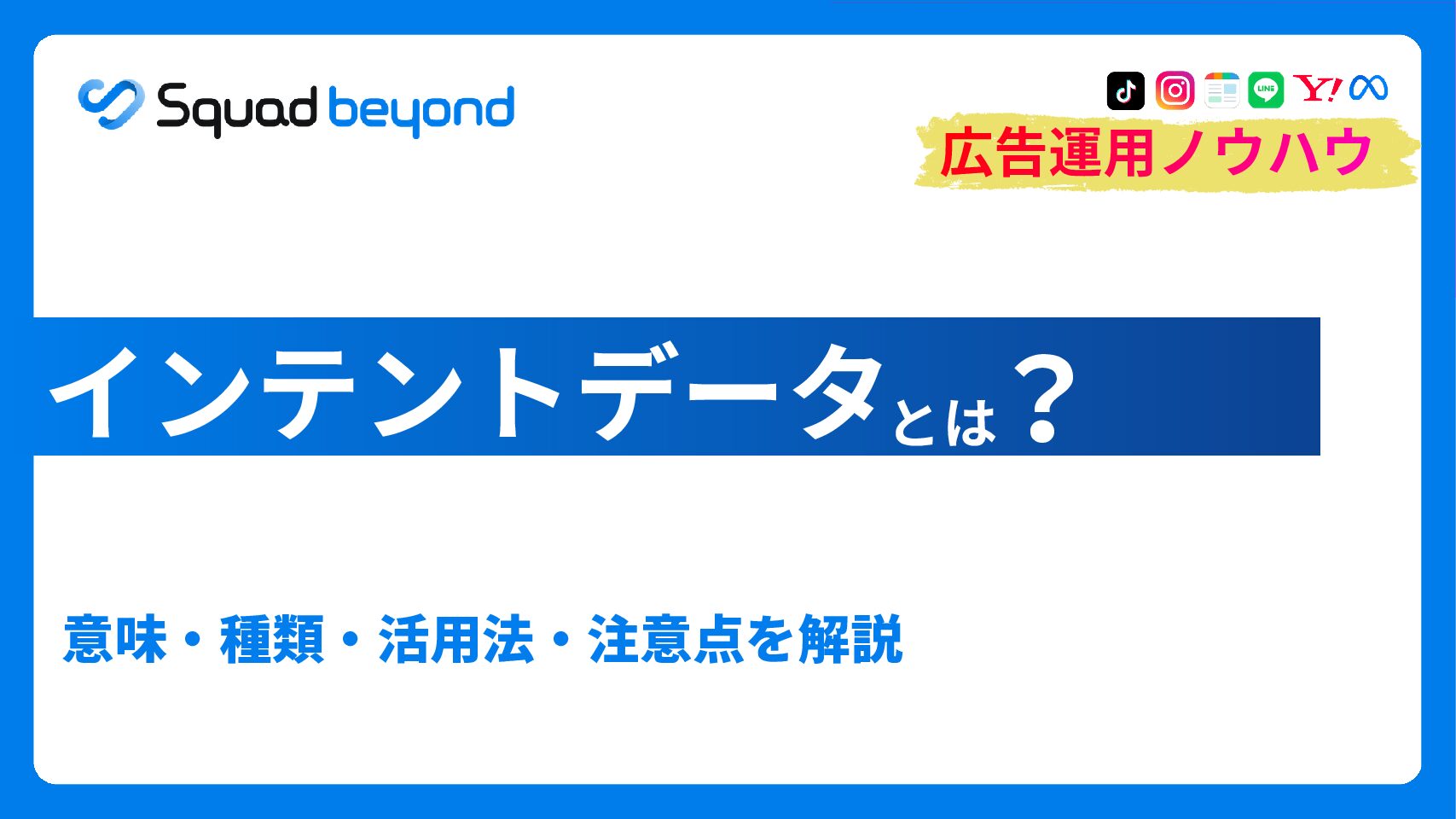 Squad beyond

LINE Y!

広告運用ノウハウ

インテントデータとは？

意味・種類・活用法・注意点を解説